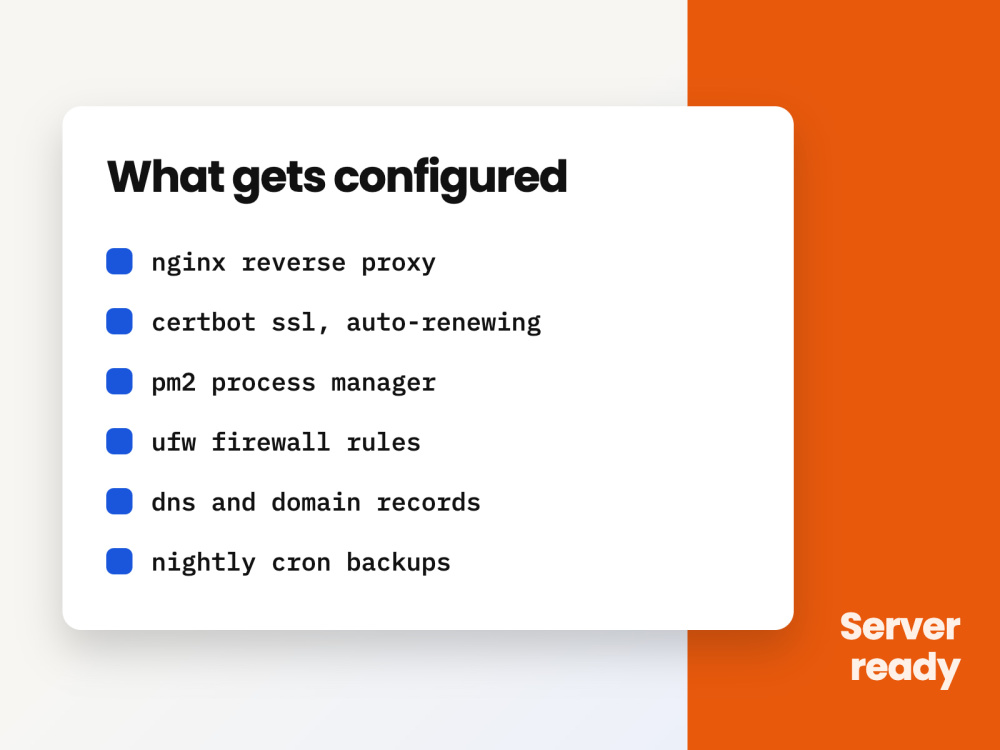 What gets configured

nginx reverse proxy

certbot ssl, auto-renewing

pm2 process manager

ufw firewall rules

dns and domain records

nightly cron backups

Server ready